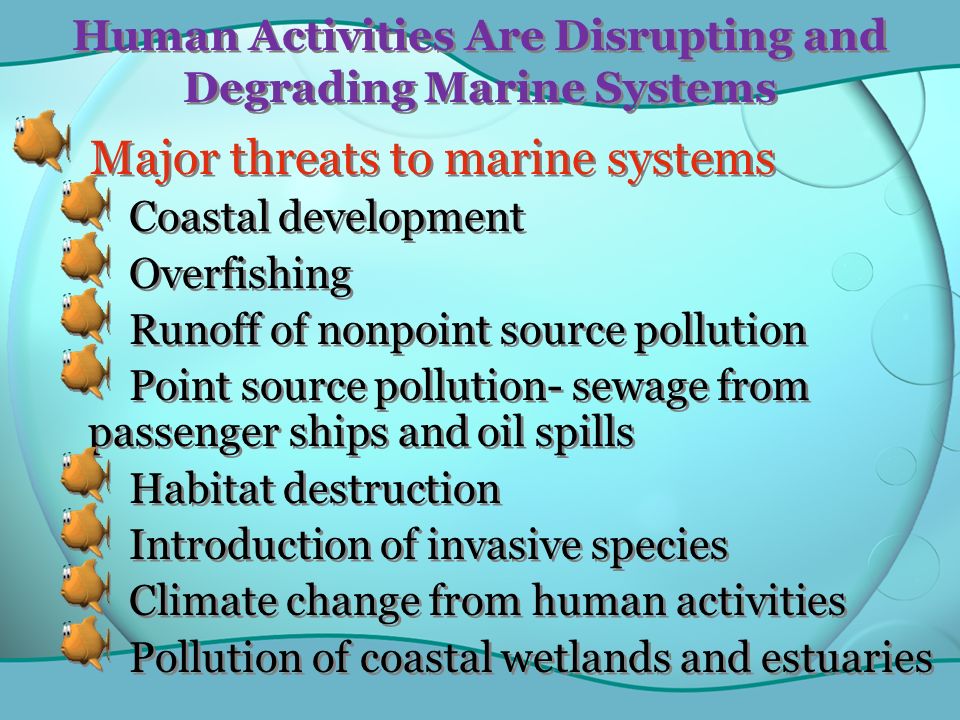 Human Activities Are Disrupting and Degrading Marine Systems

Major threats to marine systems

Coastal development

Overfishing

Runoff of nonpoint source pollution

Point source pollution- sewage from passenger ships and oil spills

Habitat destruction

Introduction of invasive species

Climate change from human activities

Pollution of coastal wetlands and estuaries